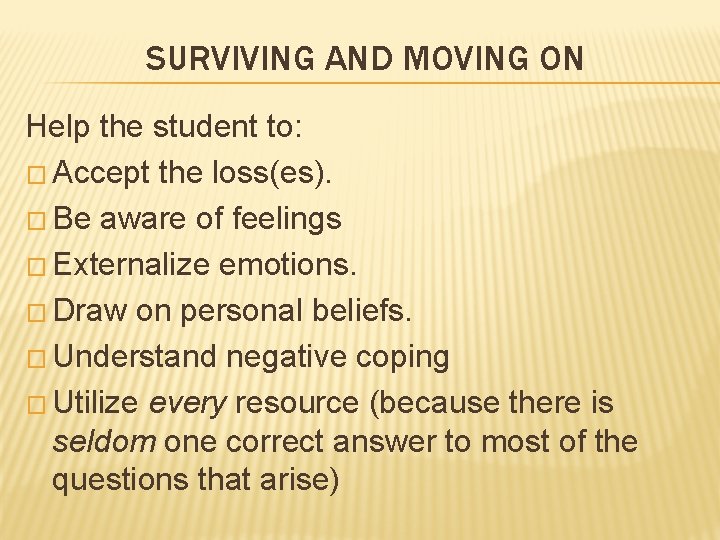 SURVIVING AND MOVING ON

Help the student to:
□ Accept the loss(es).
□ Be aware of feelings
□ Externalize emotions.
□ Draw on personal beliefs.
□ Understand negative coping
□ Utilize every resource (because there is seldom one correct answer to most of the questions that arise)